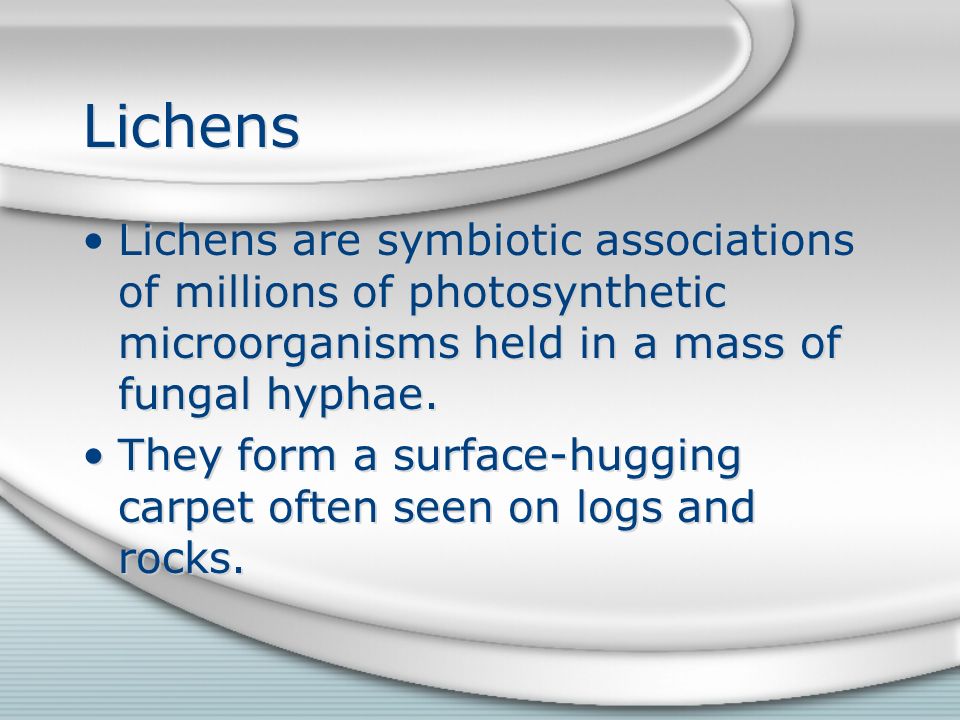 Lichens

• Lichens are symbiotic associations of millions of photosynthetic microorganisms held in a mass of fungal hyphae.
• They form a surface-hugging carpet often seen on logs and rocks.